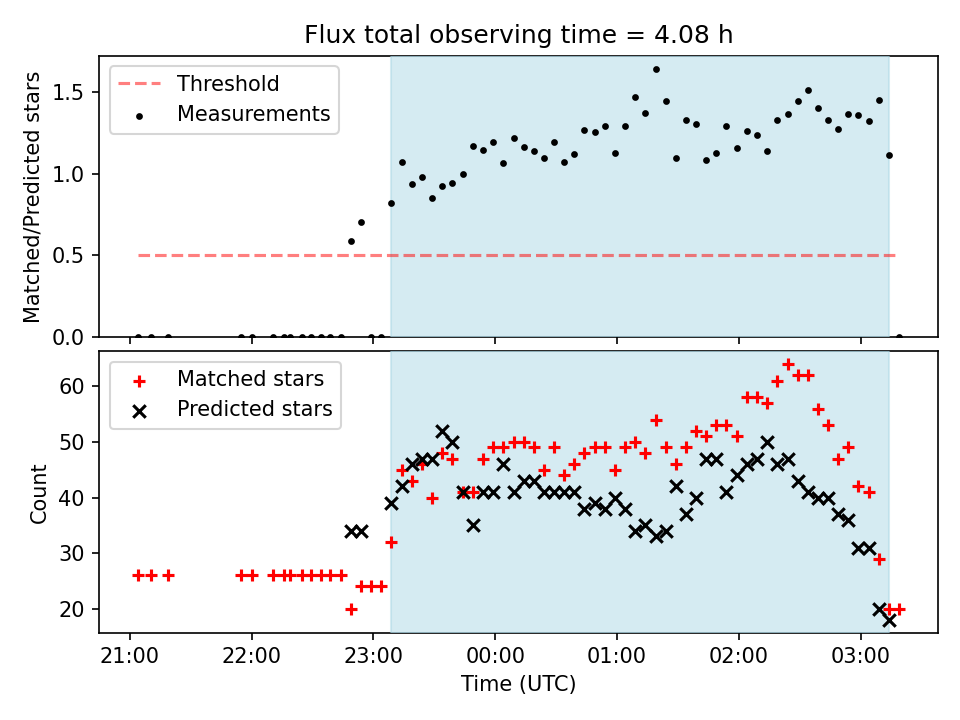 Flux total observing time = 4.08 h

Threshold
Measurements

Matched/Predicted stars

1.5
1.0
0.5
0.0

Matched stars
Predicted stars

Count

60
50
40
30
20

21:00
22:00
23:00
00:00
01:00
02:00
03:00

Time (UTC)